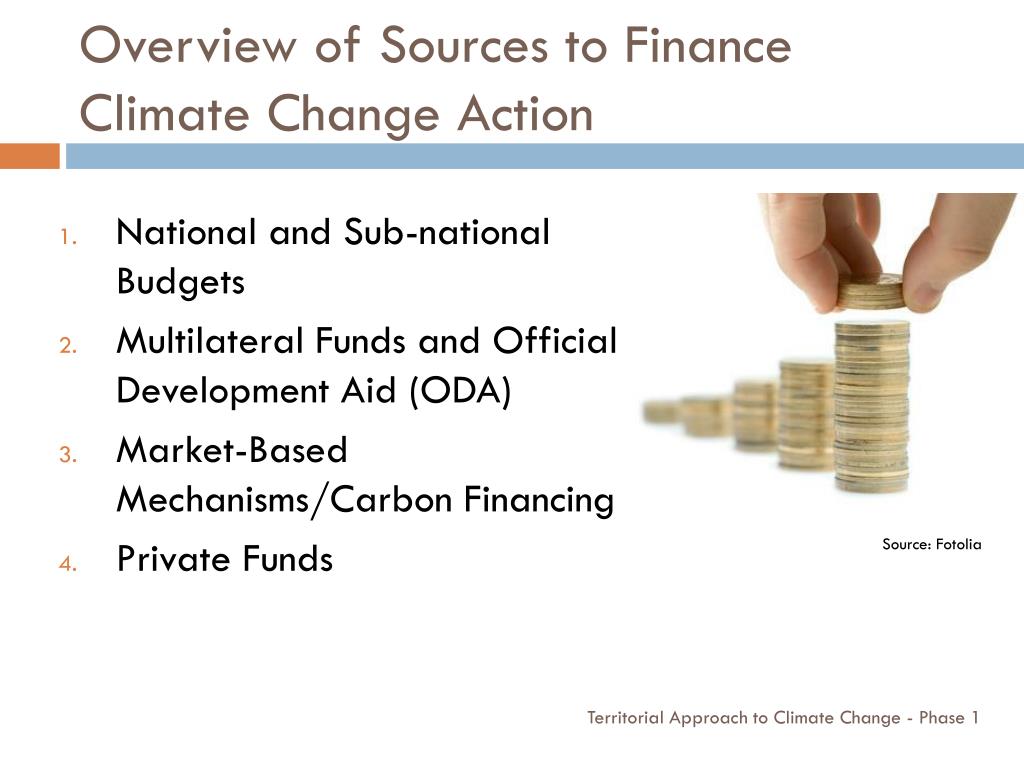 Overview of Sources to Finance Climate Change Action

1. National and Sub-national Budgets
2. Multilateral Funds and Official Development Aid (ODA)
3. Market-Based Mechanisms/Carbon Financing
4. Private Funds

Source: Fotolia

Territorial Approach to Climate Change - Phase 1